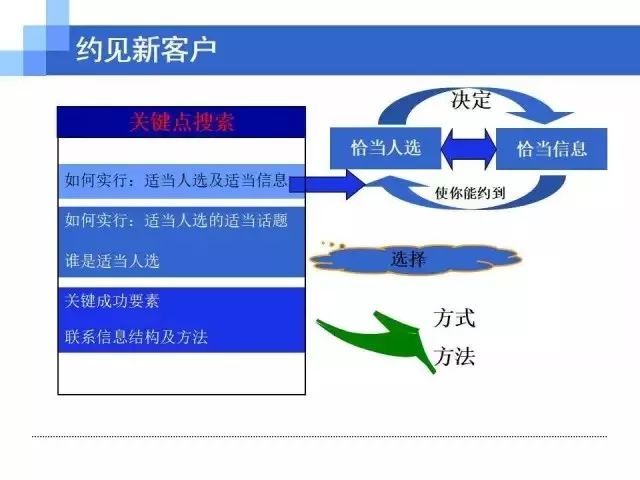 约见新客户

关键点搜索

如何实行：适当人选及适当信息

如何实行：适当人选的适当话题

谁是适当人选

关键成功要素

联系信息结构及方法

决定

恰当人选

恰当信息

使你能约到

选择

方式

方法